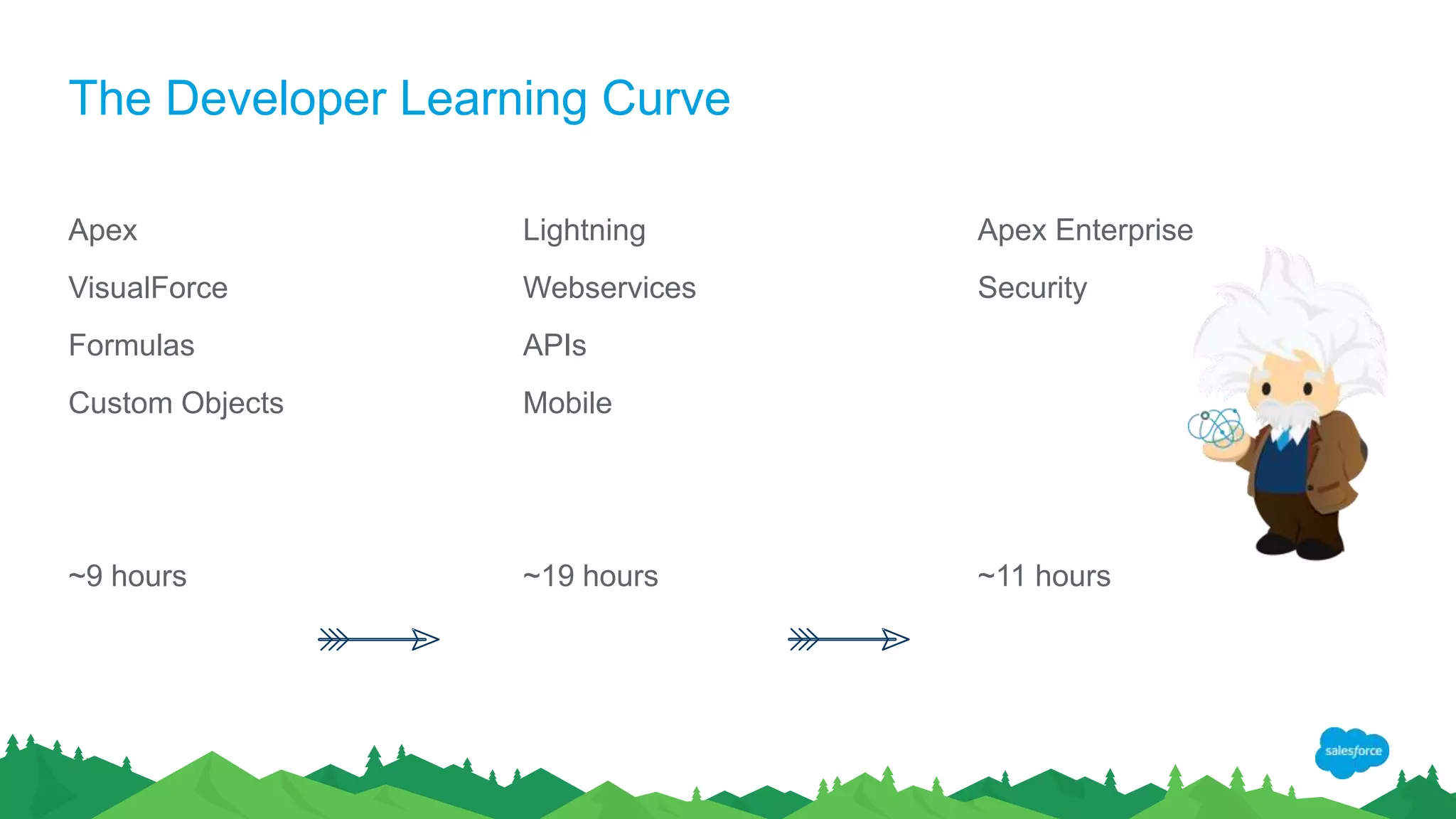 The Developer Learning Curve

Apex

VisualForce

Formulas

Custom Objects

~9 hours

Lightning

Webservices

APIs

Mobile

~19 hours

Apex Enterprise

Security

~11 hours

salesforce